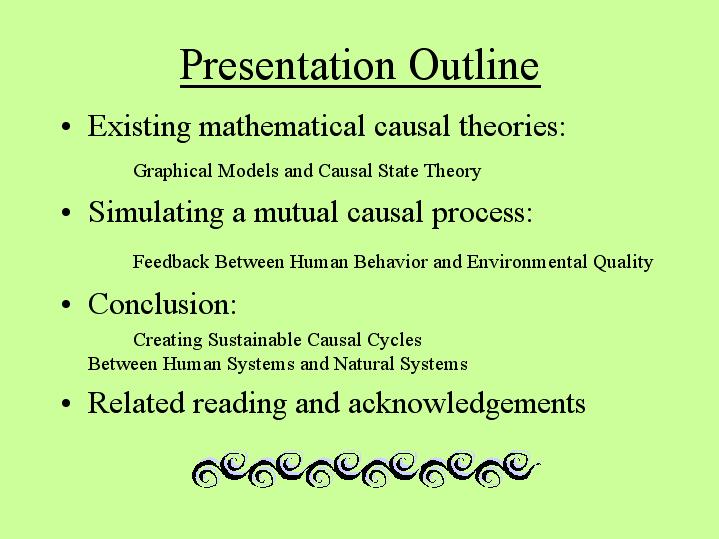 Presentation Outline

• Existing mathematical causal theories:

Graphical Models and Causal State Theory

• Simulating a mutual causal process:

Feedback Between Human Behavior and Environmental Quality

• Conclusion:

Creating Sustainable Causal Cycles Between Human Systems and Natural Systems

• Related reading and acknowledgements